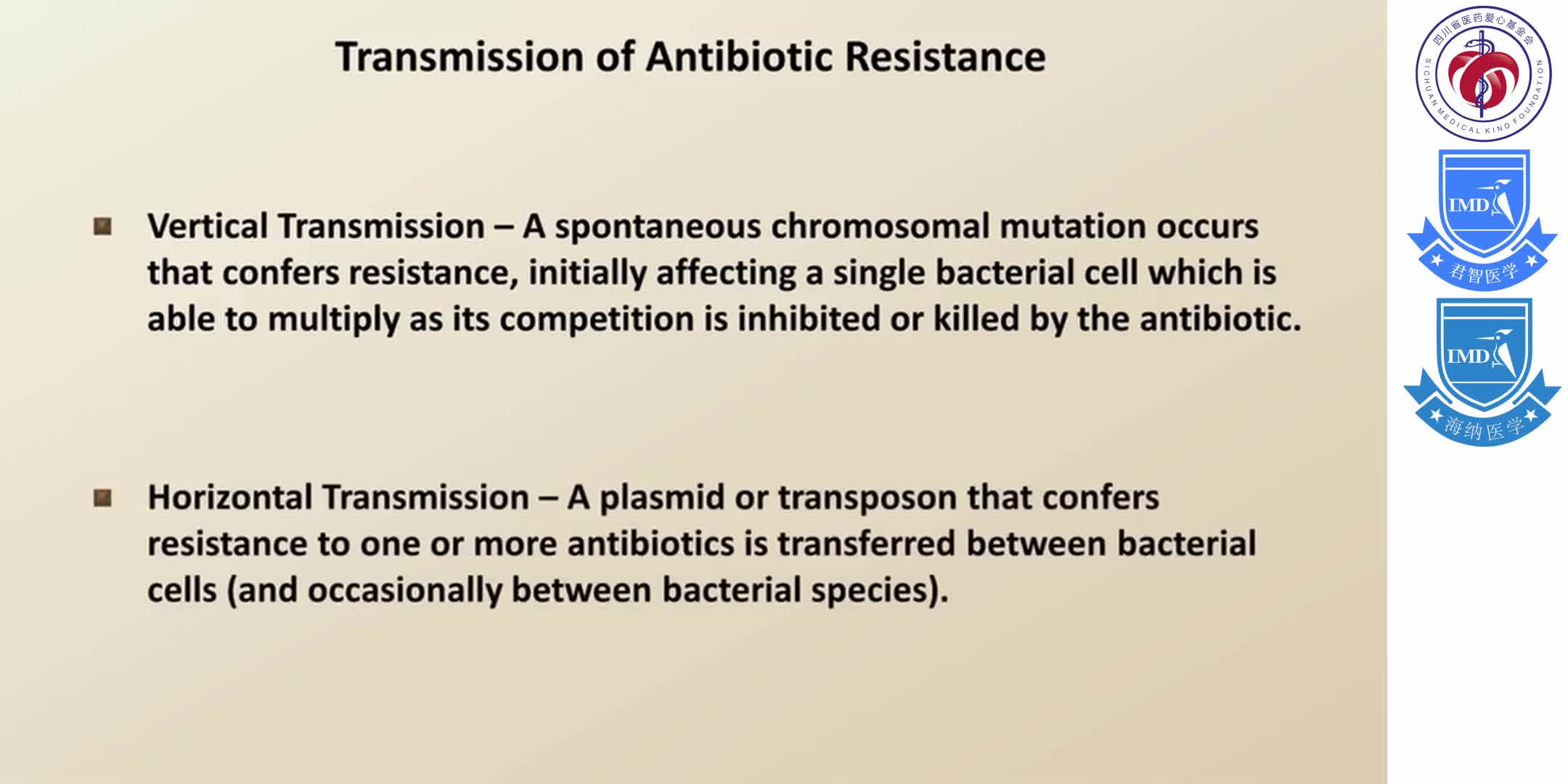 Transmission of Antibiotic Resistance

Vertical Transmission – A spontaneous chromosomal mutation occurs that confers resistance, initially affecting a single bacterial cell which is able to multiply as its competition is inhibited or killed by the antibiotic.

Horizontal Transmission – A plasmid or transposon that confers resistance to one or more antibiotics is transferred between bacterial cells (and occasionally between bacterial species).

四川省医药爱心基金会
SICHUAN MEDICAL KIND FOUNDATION

IMD
君智医学

IMD
海纳医学